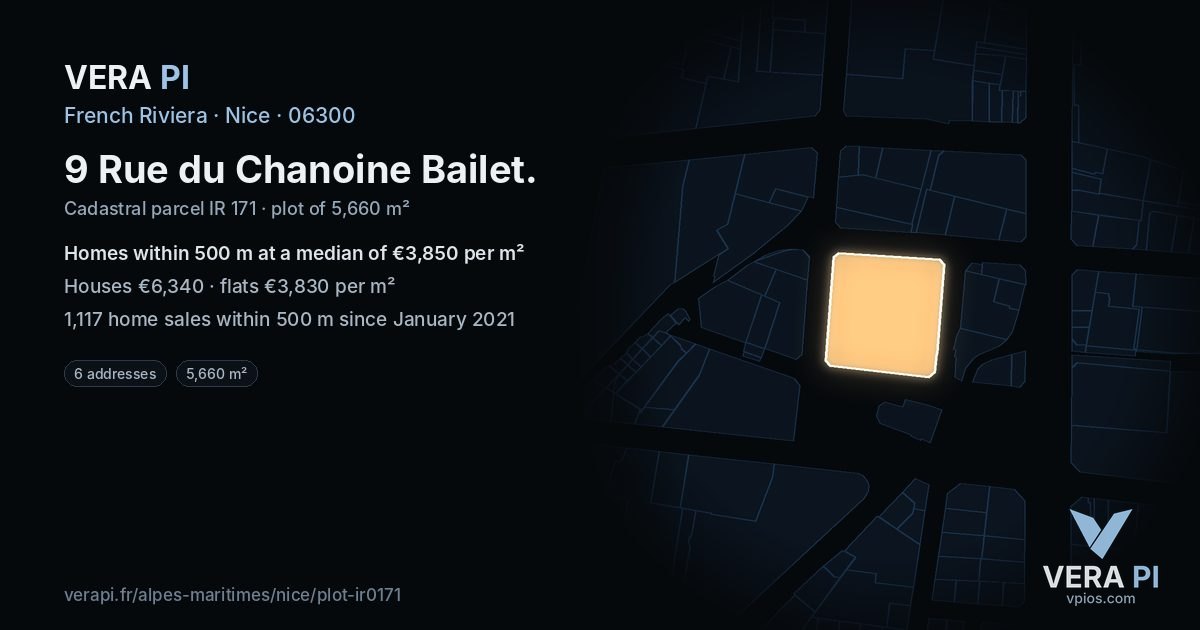 VERA PI

French Riviera · Nice · 06300

9 Rue du Chanoine Bailet.

Cadastral parcel IR 171 · plot of 5,660 m²

Homes within 500 m at a median of €3,850 per m²

Houses €6,340 · flats €3,830 per m²

1,117 home sales within 500 m since January 2021

6 addresses

5,660 m²

verapi.fr/alpes-maritimes/nice/plot-ir0171

VERA PI
vpios.com